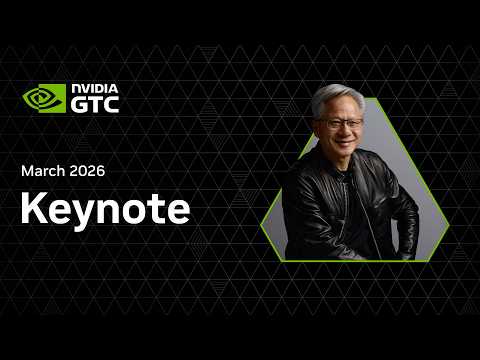 NVIDIA
GTC

March 2026

Keynote